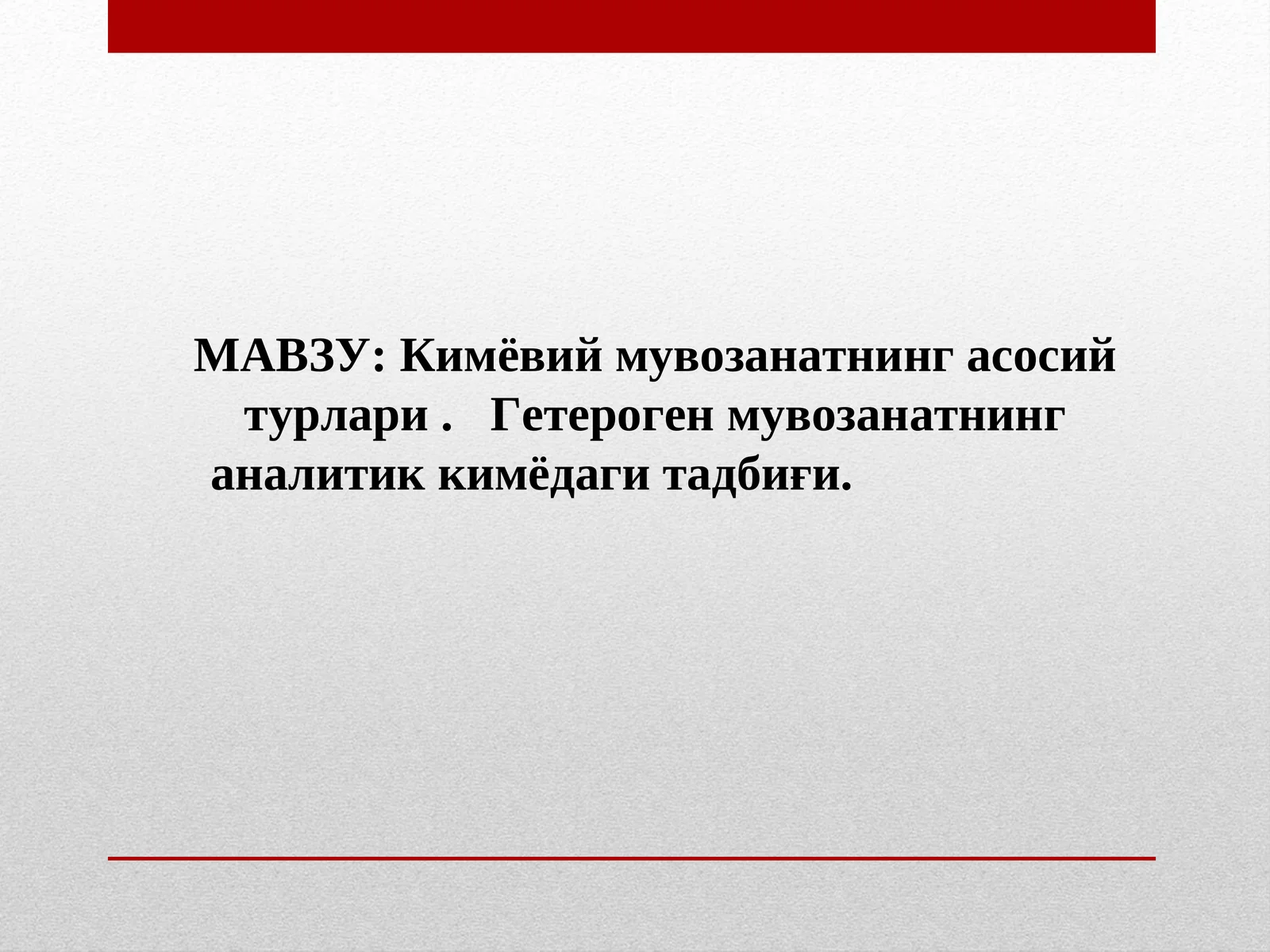 МАВЗУ: Кимёвий мувозанатнинг асосий турлари .   Гетероген мувозанатнинг аналитик кимёдаги тадбиғи.